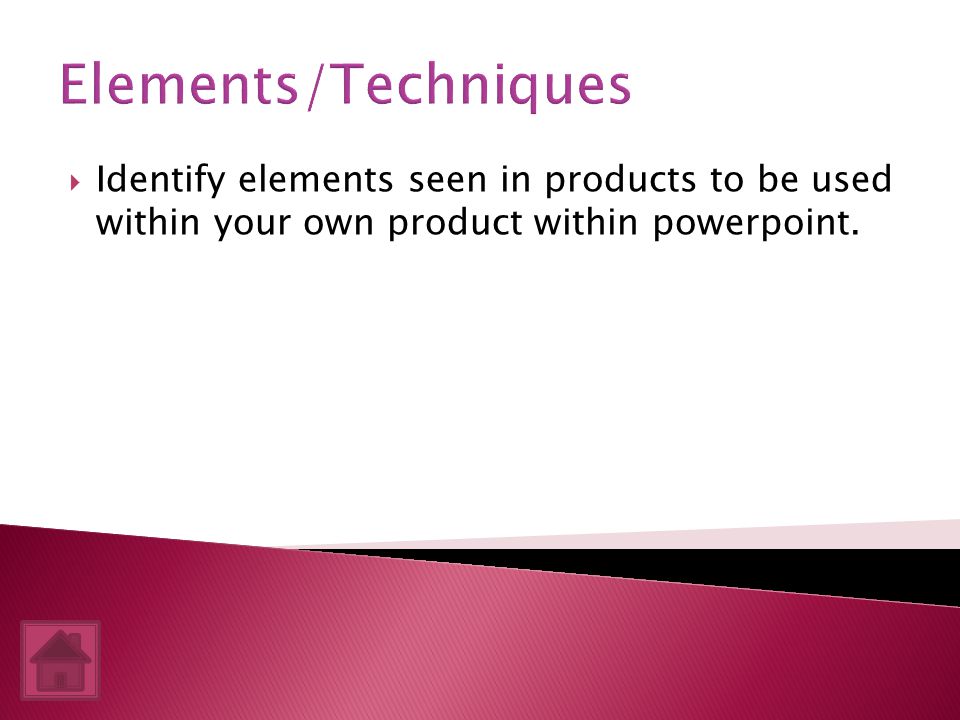 Elements/Techniques

Identify elements seen in products to be used within your own product within powerpoint.